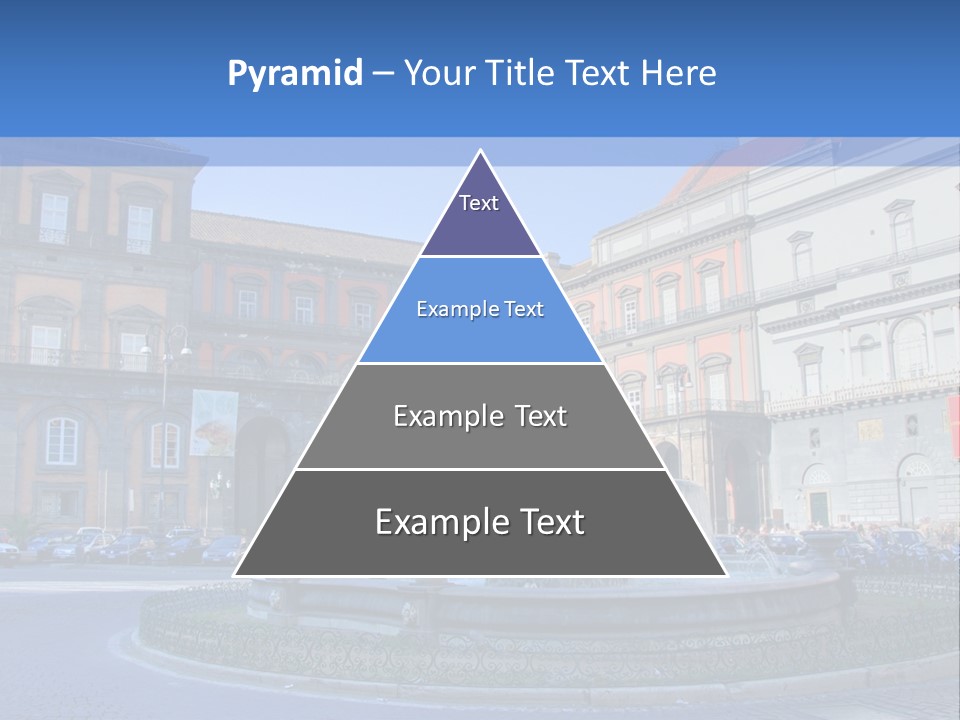 Pyramid – Your Title Text Here

Text

Example Text

Example Text

Example Text